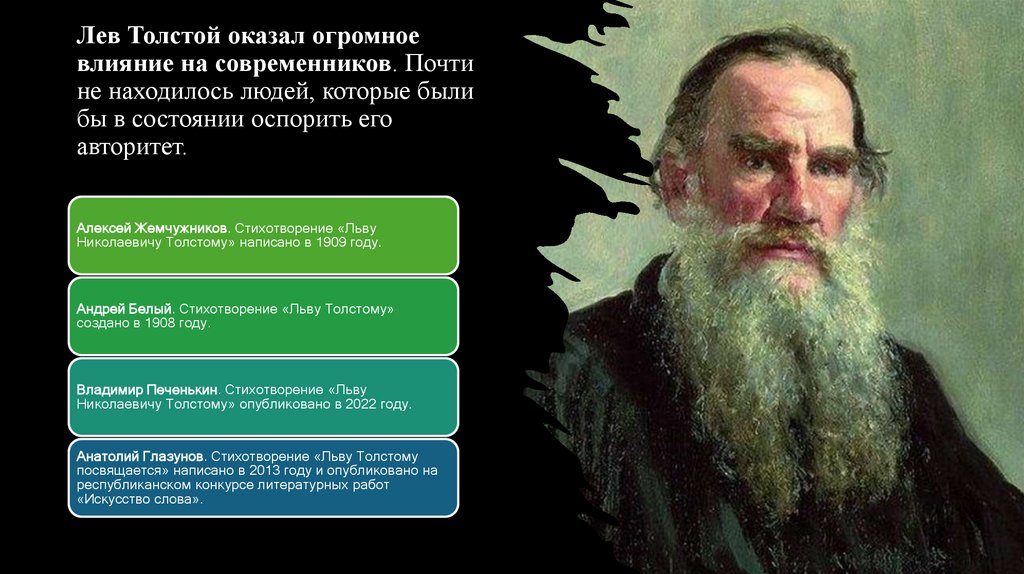 Лев Толстой оказал огромное влияние на современников. Почти не находилось людей, которые были бы в состоянии оспорить его авторитет.

Алексей Жемчужников. Стихотворение «Льву Николаевичу Толстому» написано в 1909 году.

Андрей Белый. Стихотворение «Льву Толстому» создано в 1908 году.

Владимир Печенькин. Стихотворение «Льву Николаевичу Толстому» опубликовано в 2022 году.

Анатолий Глазунов. Стихотворение «Льву Толстому посвящается» написано в 2013 году и опубликовано на республиканском конкурсе литературных работ «Искусство слова».